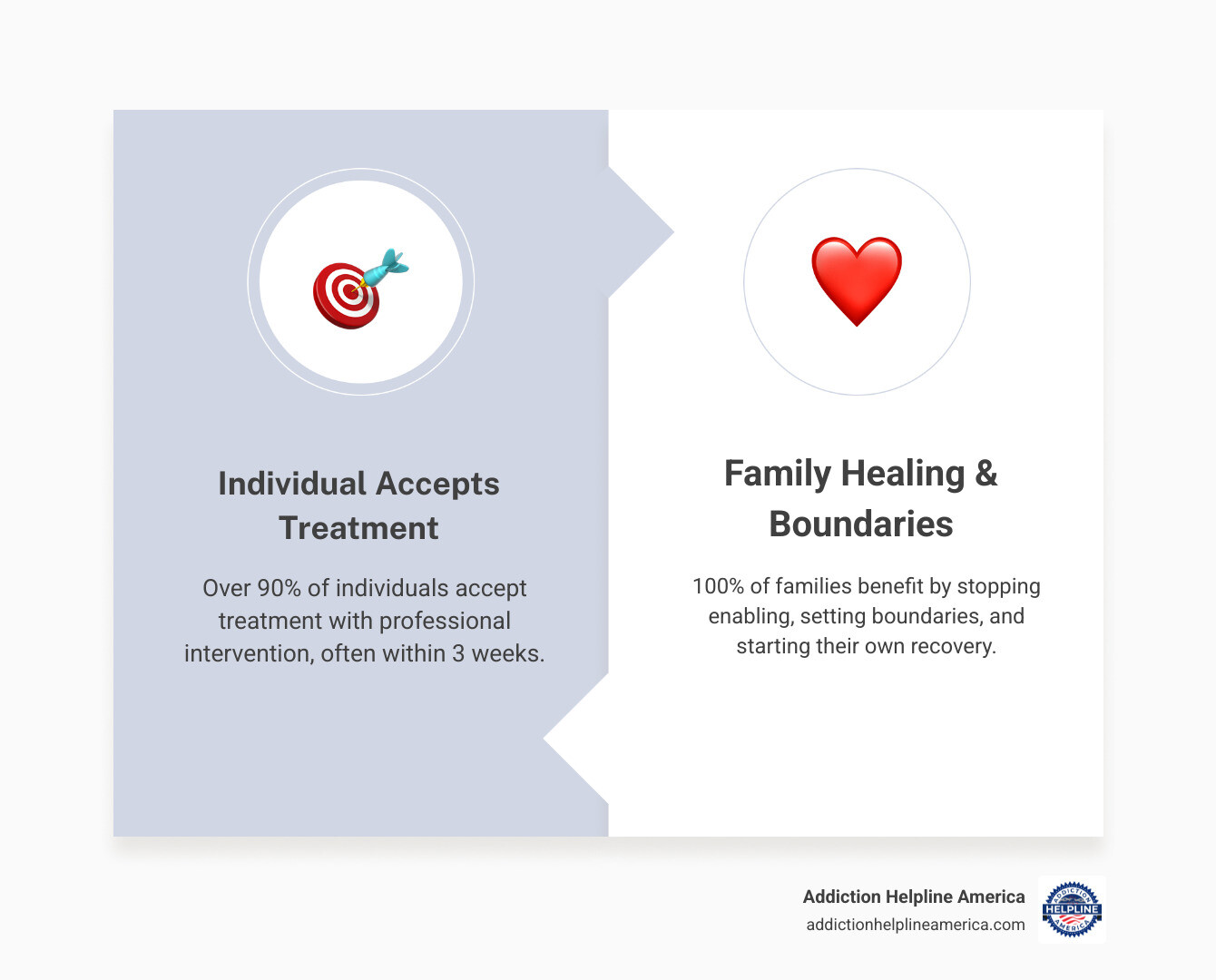 Individual Accepts Treatment

Over 90% of individuals accept treatment with professional intervention, often within 3 weeks.

Family Healing & Boundaries

100% of families benefit by stopping enabling, setting boundaries, and starting their own recovery.

Addiction Helpline America
addictionhelplineamerica.com

ADDICTION
HELPLINE
AMERICA